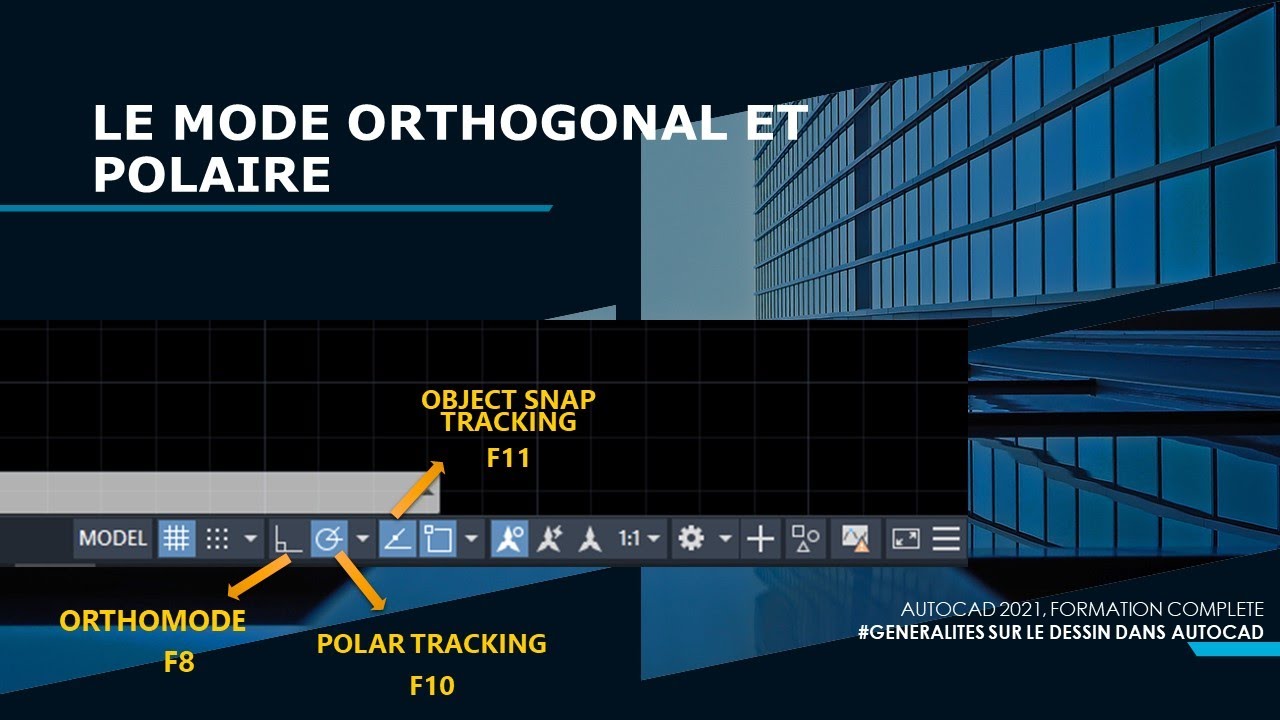 LE MODE ORTHOGONAL ET POLAIRE

OBJECT SNAP TRACKING
F11

MODEL

1:1

ORTHOMODE
F8

POLAR TRACKING
F10

AUTOCAD 2021, FORMATION COMPLETE
#GENERALITES SUR LE DESSIN DANS AUTOCAD